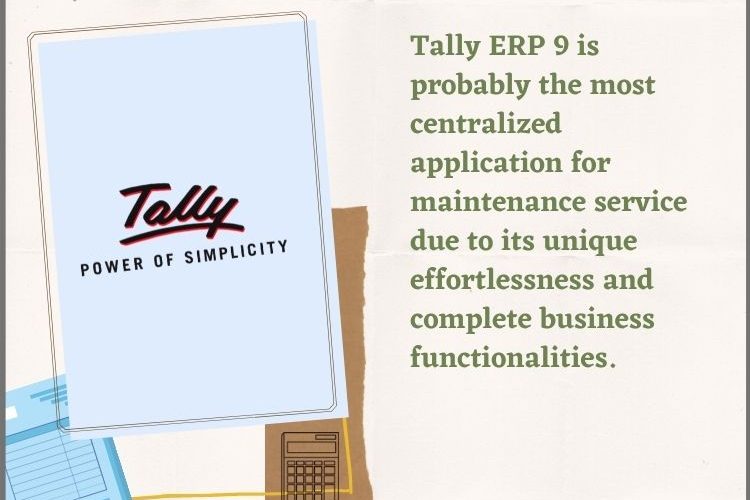 Tally
POWER OF SIMPLICITY

Tally ERP 9 is probably the most centralized application for maintenance service due to its unique effortlessness and complete business functionalities.